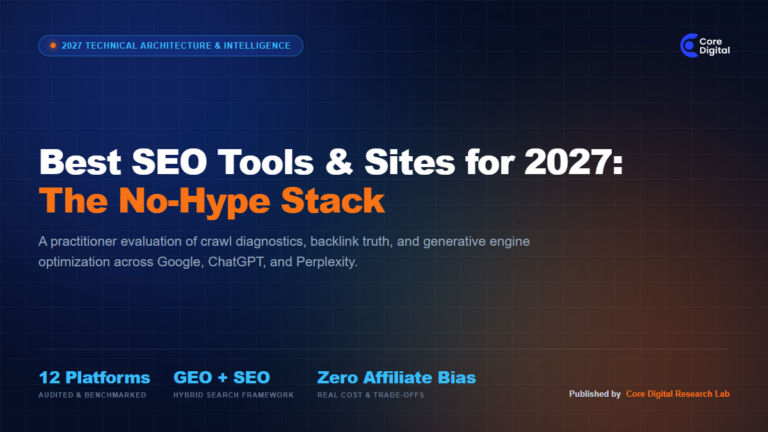 2027 TECHNICAL ARCHITECTURE & INTELLIGENCE

Core Digital

Best SEO Tools & Sites for 2027: The No-Hype Stack

A practitioner evaluation of crawl diagnostics, backlink truth, and generative engine optimization across Google, ChatGPT, and Perplexity.

12 Platforms
AUDITED & BENCHMARKED

GEO + SEO
HYBRID SEARCH FRAMEWORK

Zero Affiliate Bias
REAL COST & TRADE-OFFS

Published by Core Digital Research Lab